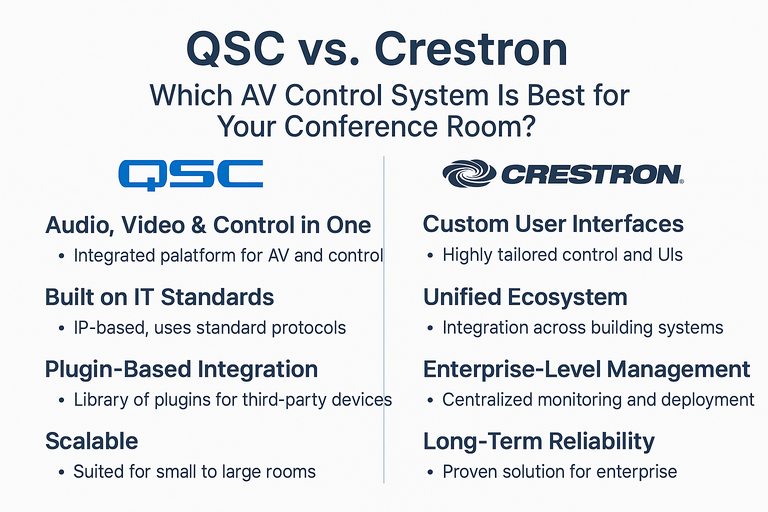 QSC vs. Crestron

Which AV Control System Is Best for Your Conference Room?

QSC

Audio, Video & Control in One
• Integrated palatform for AV and control

Built on IT Standards
• IP-based, uses standard protocols

Plugin-Based Integration
• Library of plugins for third-party devices

Scalable
• Suited for small to large rooms

CRESTRON.

Custom User Interfaces
• Highly tailored control and UIs

Unified Ecosystem
• Integration across building systems

Enterprise-Level Management
• Centralized monitoring and deployment

Long-Term Reliability
• Proven solution for enterprise